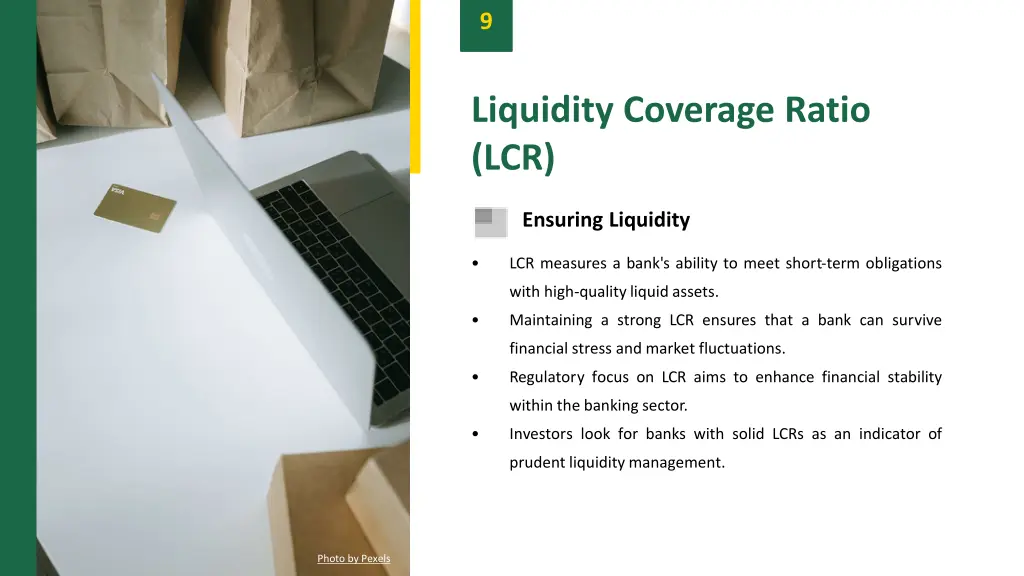 9

Liquidity Coverage Ratio (LCR)

Ensuring Liquidity

• LCR measures a bank's ability to meet short-term obligations with high-quality liquid assets.
• Maintaining a strong LCR ensures that a bank can survive financial stress and market fluctuations.
• Regulatory focus on LCR aims to enhance financial stability within the banking sector.
• Investors look for banks with solid LCRs as an indicator of prudent liquidity management.

Photo by Pexels